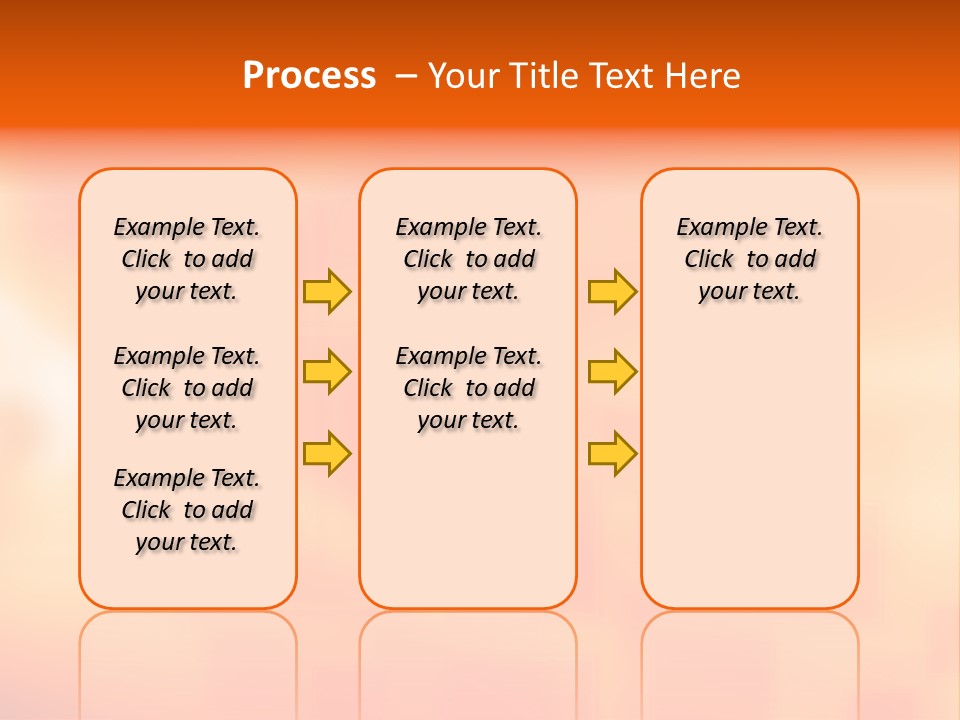 Process – Your Title Text Here

Example Text. Click to add your text.

Example Text. Click to add your text.

Example Text. Click to add your text.

Example Text. Click to add your text.

Example Text. Click to add your text.

Example Text. Click to add your text.